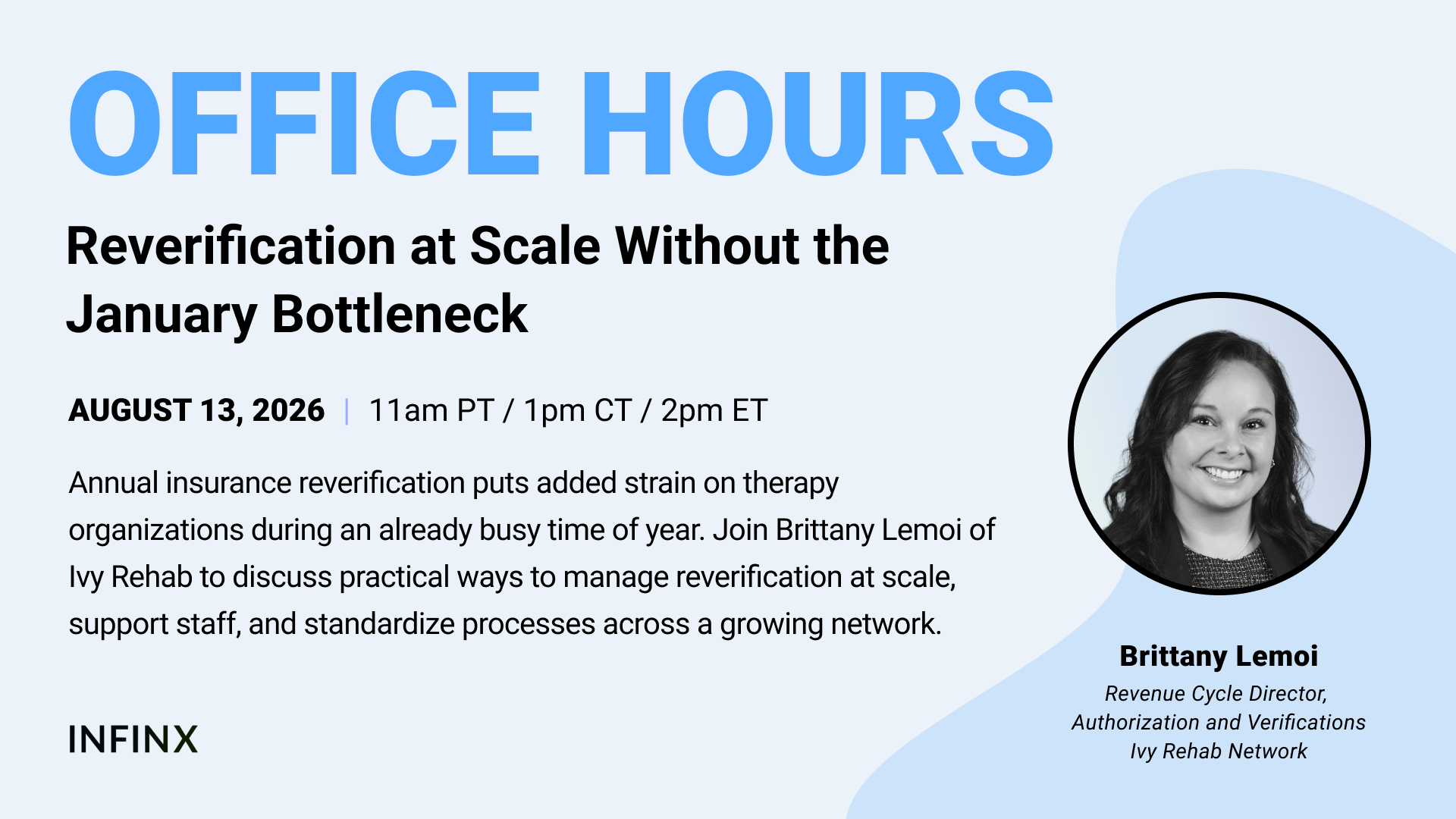 OFFICE HOURS

Reverification at Scale Without the January Bottleneck

AUGUST 13, 2026 | 11am PT / 1pm CT / 2pm ET

Annual insurance reverification puts added strain on therapy organizations during an already busy time of year. Join Brittany Lemoi of Ivy Rehab to discuss practical ways to manage reverification at scale, support staff, and standardize processes across a growing network.

INFINX

Brittany Lemoi
Revenue Cycle Director, Authorization and Verifications
Ivy Rehab Network